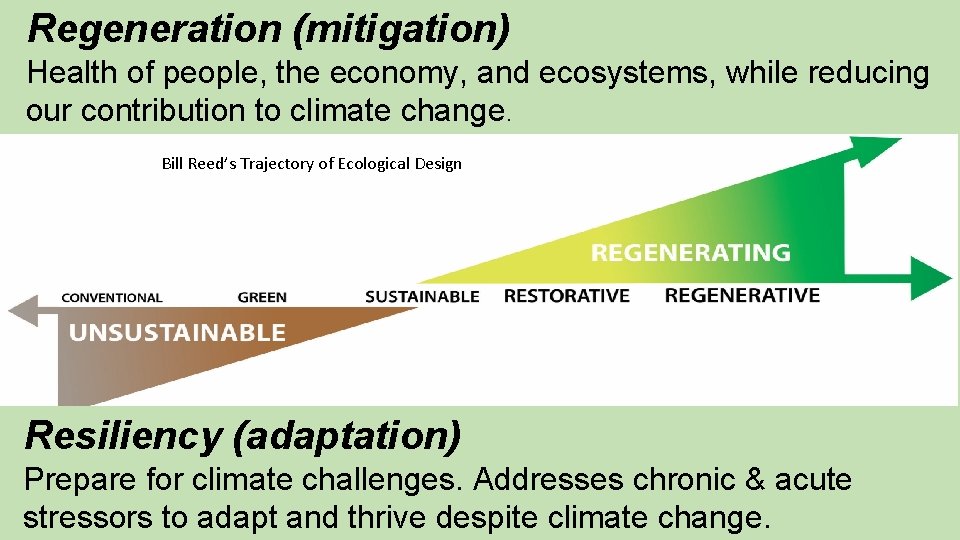 Regeneration (mitigation)
Health of people, the economy, and ecosystems, while reducing our contribution to climate change.

Bill Reed's Trajectory of Ecological Design

REGENERATING

CONVENTIONAL GREEN SUSTAINABLE RESTORATIVE REGENERATIVE

UNSUSTAINABLE

Resiliency (adaptation)
Prepare for climate challenges. Addresses chronic & acute stressors to adapt and thrive despite climate change.